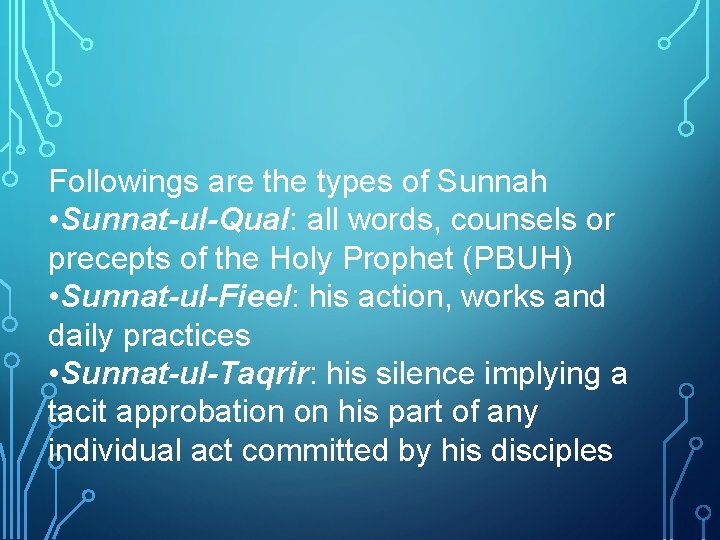 Followings are the types of Sunnah
•Sunnat-ul-Qual: all words, counsels or precepts of the Holy Prophet (PBUH)
•Sunnat-ul-Fieel: his action, works and daily practices
•Sunnat-ul-Taqrir: his silence implying a tacit approbation on his part of any individual act committed by his disciples